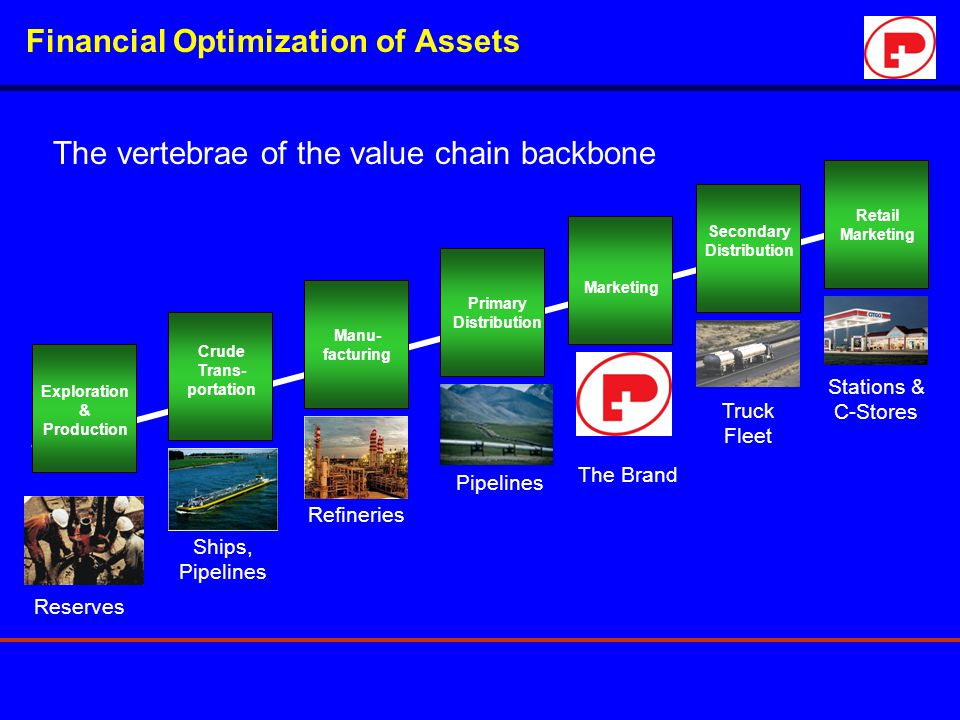 Financial Optimization of Assets

The vertebrae of the value chain backbone

Exploration & Production

Reserves

Crude Transportation

Ships, Pipelines

Manufacturing

Refineries

Primary Distribution

Pipelines

Marketing

The Brand

Secondary Distribution

Truck Fleet

Retail Marketing

CITGO

Stations & C-Stores